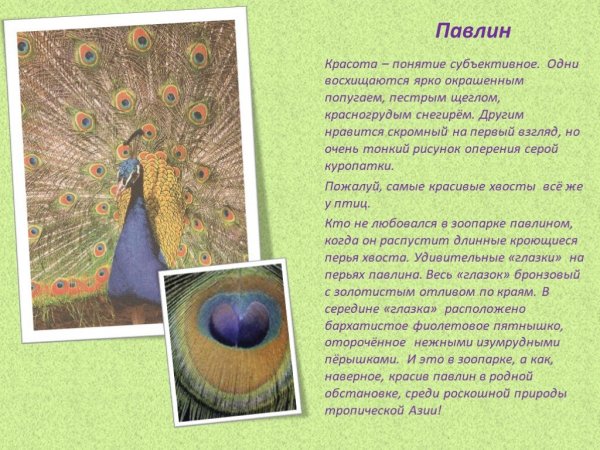 Павлин

Красота – понятие субъективное. Одни восхищаются ярко окрашенным попугаем, пестрым щеглом, красногрудым снегирём. Другим нравится скромный на первый взгляд, но очень тонкий рисунок оперения серой куропатки.

Пожалуй, самые красивые хвосты всё же у птиц.

Кто не любовался в зоопарке павлином, когда он распустит длинные кроющиеся перья хвоста. Удивительные «глазки» на перьях павлина. Весь «глазок» бронзовый с золотистым отливом по краям. В середине «глазка» расположено бархатистое фиолетовое пятнышко, оторочённое нежными изумрудными пёрышками. И это в зоопарке, а как, наверное, красив павлин в родной обстановке, среди роскошной природы тропической Азии!